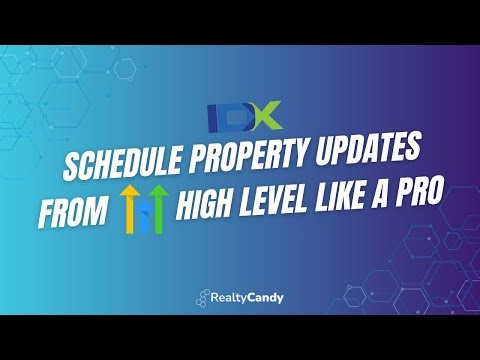 IDX

SCHEDULE PROPERTY UPDATES FROM HIGH LEVEL LIKE A PRO

RealtyCandy